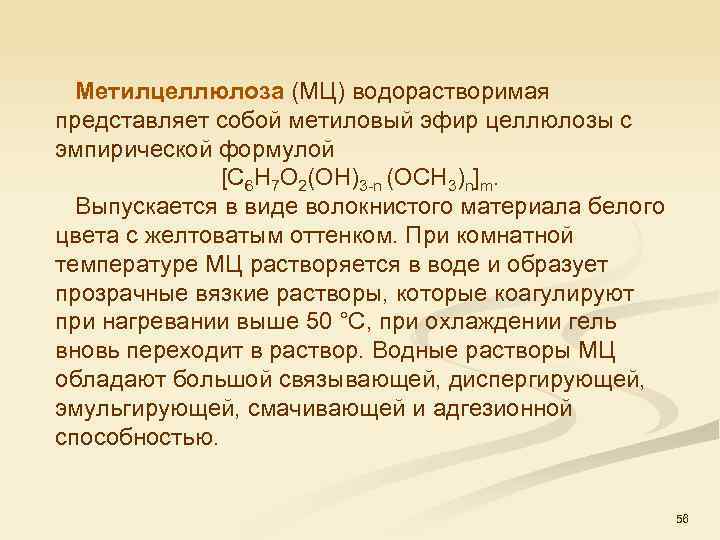 Метилцеллюлоза (МЦ) водорастворимая представляет собой метиловый эфир целлюлозы с эмпирической формулой

$[C_6H_7O_2(OH)_{3-n}(OCH_3)_n]_m$.

Выпускается в виде волокнистого материала белого цвета с желтоватым оттенком. При комнатной температуре МЦ растворяется в воде и образует прозрачные вязкие растворы, которые коагулируют при нагревании выше 50 °С, при охлаждении гель вновь переходит в раствор. Водные растворы МЦ обладают большой связывающей, диспергирующей, эмульгирующей, смачивающей и адгезионной способностью.

56